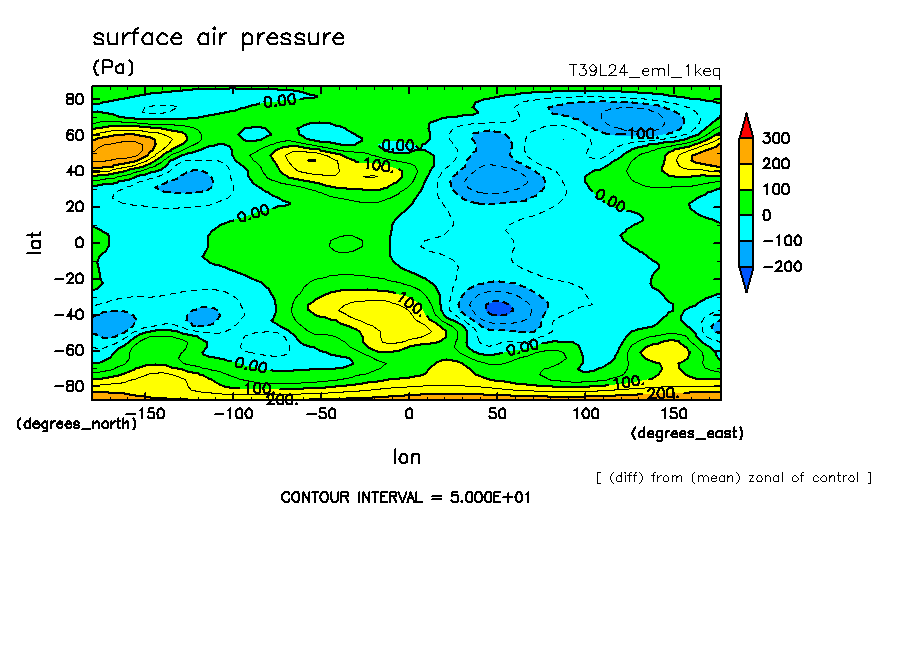 surface air pressure

(Pa)

T39L24_eml_1keq

80
60
40
20
0
−20
−40
−60
−80

lat

0.00
0.00
100.
100.
0.00
0.00
100.
0.00
0.00
100.
100.
200.
200.

300
200
100
0
−100
−200

(degrees_north)

−150 −100 −50 0 50 100 150

(degrees_east)

lon

[ (diff) from (mean) zonal of control ]

CONTOUR INTERVAL = 5.000E+01